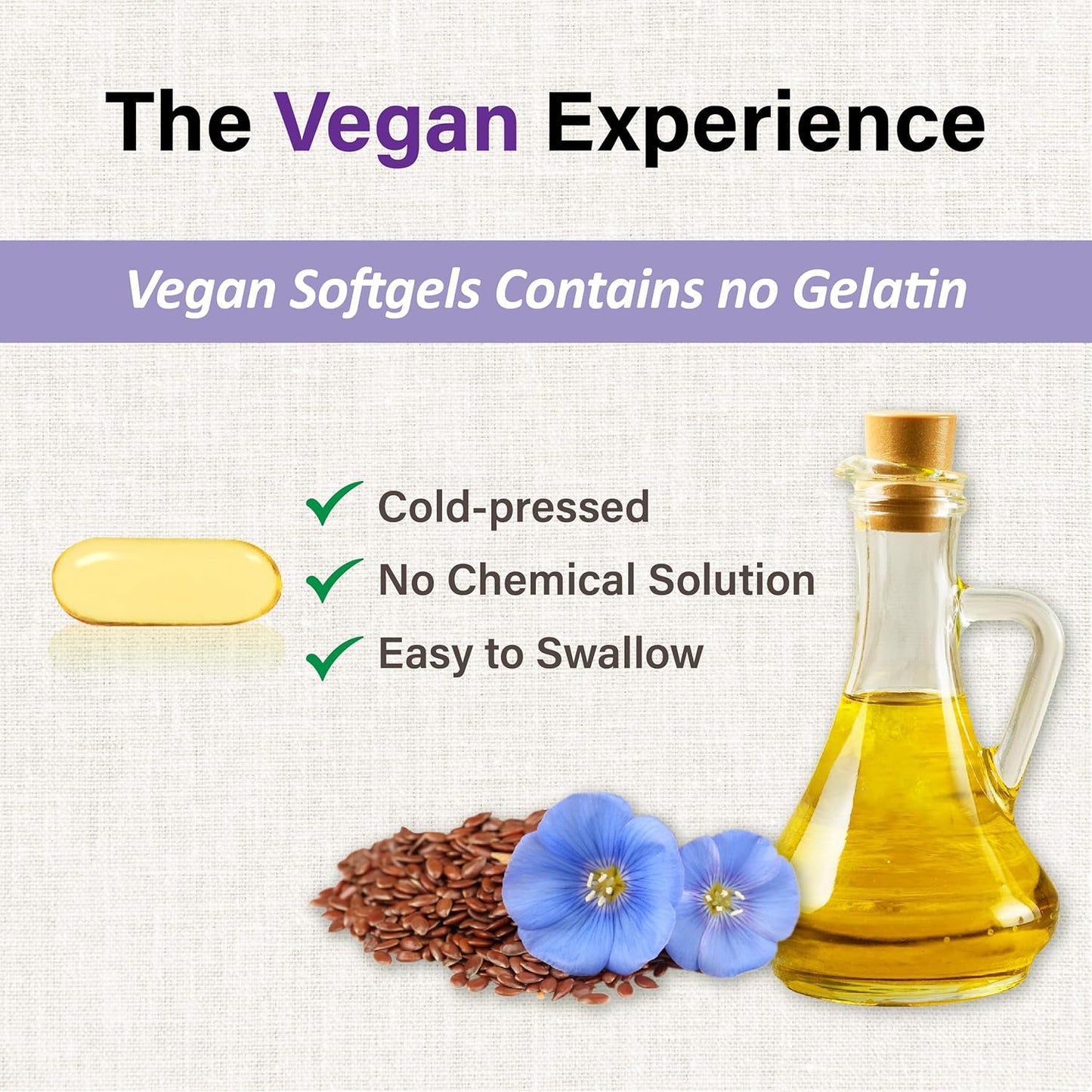 The Vegan Experience

Vegan Softgels Contains no Gelatin

Cold-pressed
No Chemical Solution
Easy to Swallow